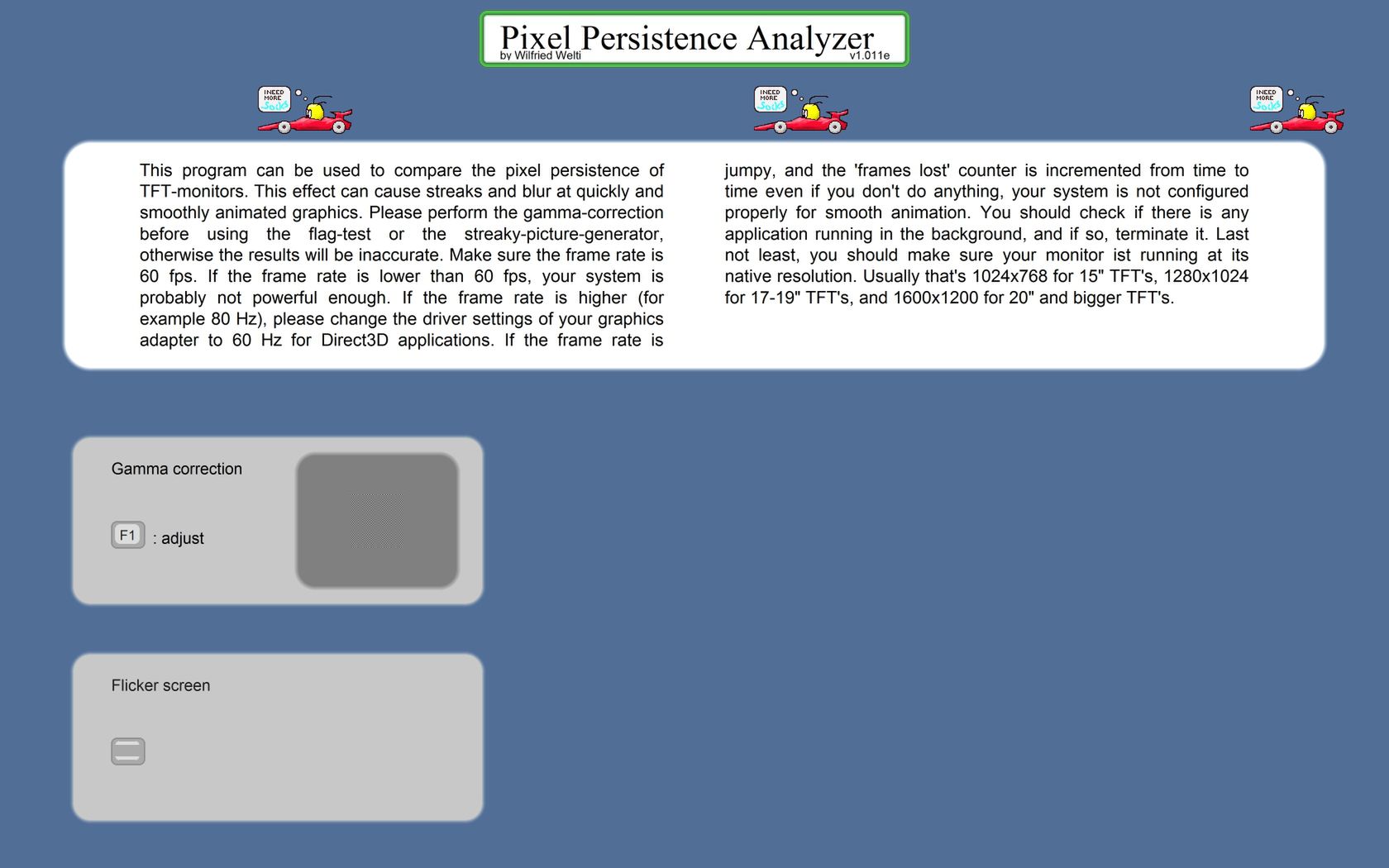 Pixel Persistence Analyzer
by Wilfried Welti v1.011e

I NEED MORE Socks

I NEED MORE Socks

I NEED MORE Socks

This program can be used to compare the pixel persistence of TFT-monitors. This effect can cause streaks and blur at quickly and smoothly animated graphics. Please perform the gamma-correction before using the flag-test or the streaky-picture-generator, otherwise the results will be inaccurate. Make sure the frame rate is 60 fps. If the frame rate is lower than 60 fps, your system is probably not powerful enough. If the frame rate is higher (for example 80 Hz), please change the driver settings of your graphics adapter to 60 Hz for Direct3D applications. If the frame rate is jumpy, and the 'frames lost' counter is incremented from time to time even if you don't do anything, your system is not configured properly for smooth animation. You should check if there is any application running in the background, and if so, terminate it. Last not least, you should make sure your monitor ist running at its native resolution. Usually that's 1024x768 for 15" TFT's, 1280x1024 for 17-19" TFT's, and 1600x1200 for 20" and bigger TFT's.

Gamma correction

F1 : adjust

Flicker screen